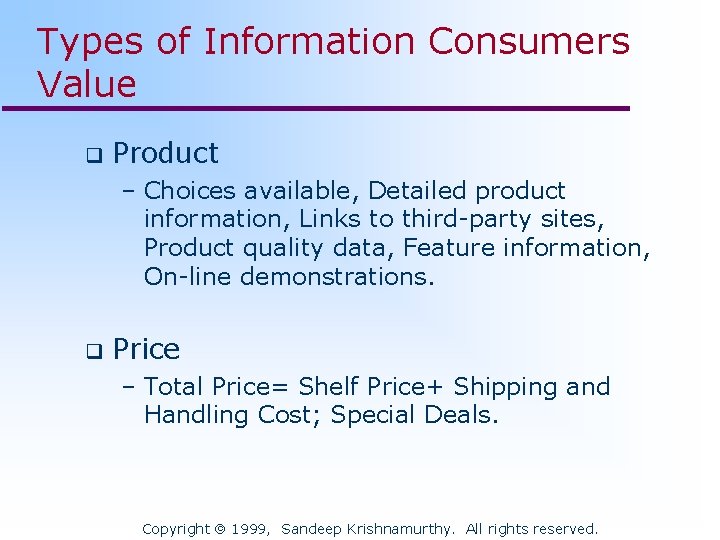 Types of Information Consumers Value

❑ Product

– Choices available, Detailed product information, Links to third-party sites, Product quality data, Feature information, On-line demonstrations.

❑ Price

– Total Price= Shelf Price+ Shipping and Handling Cost; Special Deals.

Copyright © 1999, Sandeep Krishnamurthy. All rights reserved.